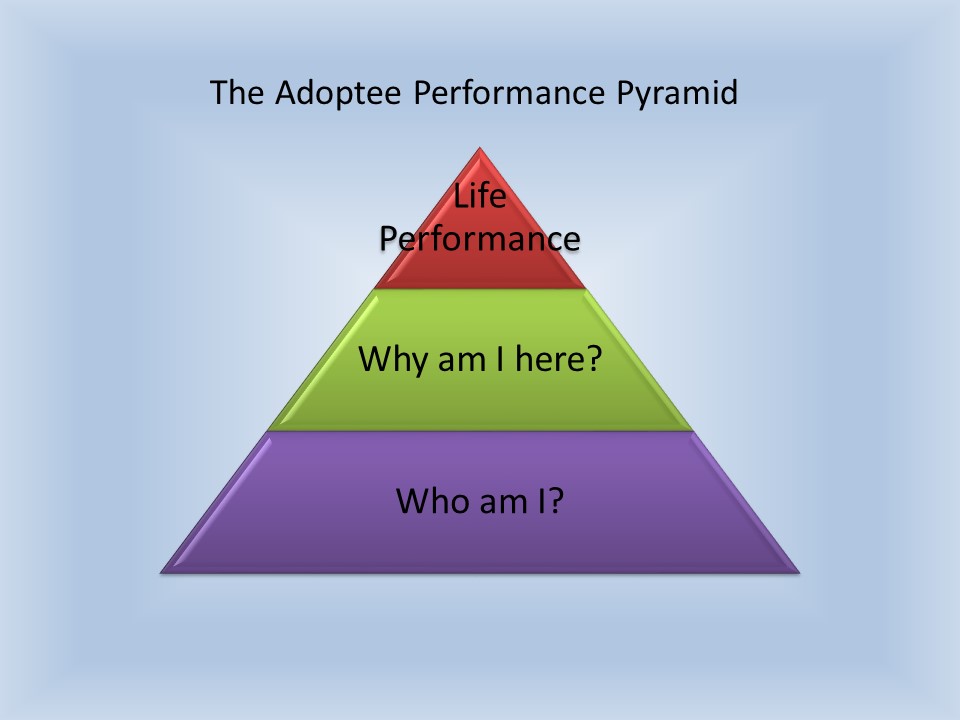 The Adoptee Performance Pyramid

Life Performance

Why am I here?

Who am I?